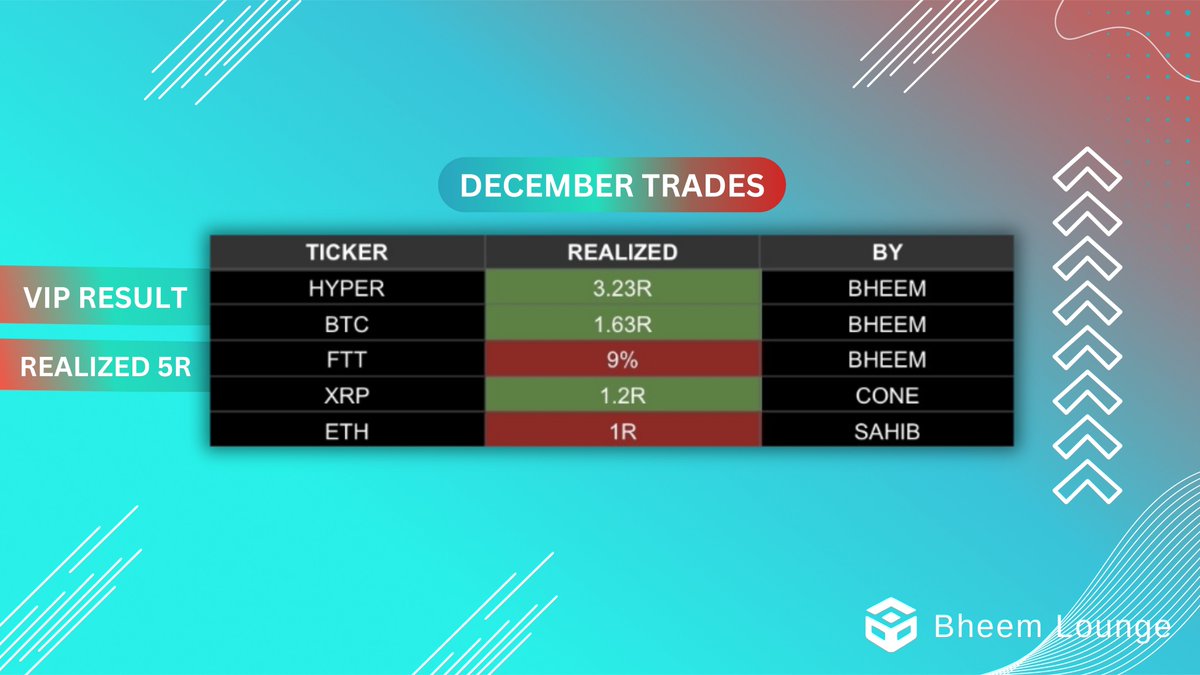 DECEMBER TRADES

VIP RESULT

REALIZED 5R

| TICKER | REALIZED | BY |
|---|---|---|
| HYPER | 3.23R | BHEEM |
| BTC | 1.63R | BHEEM |
| FTT | 9% | BHEEM |
| XRP | 1.2R | CONE |
| ETH | 1R | SAHIB |

Bheem Lounge